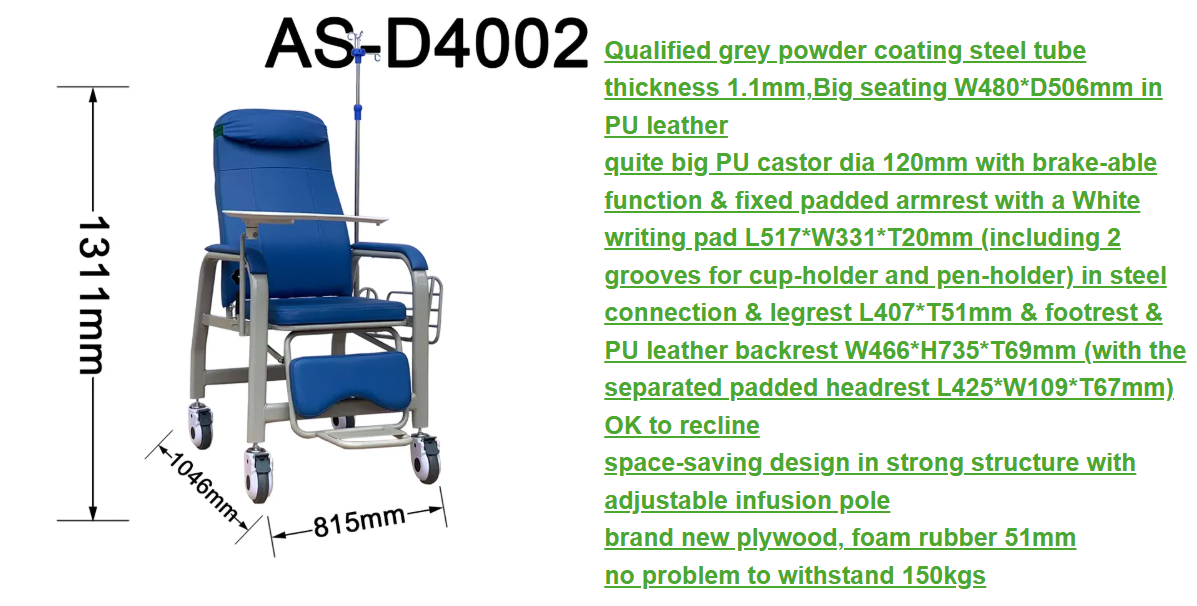 AS-D4002

1311mm

1046mm

815mm

Qualified grey powder coating steel tube thickness 1.1mm,Big seating W480*D506mm in PU leather
quite big PU castor dia 120mm with brake-able function & fixed padded armrest with a White writing pad L517*W331*T20mm (including 2 grooves for cup-holder and pen-holder) in steel connection & legrest L407*T51mm & footrest & PU leather backrest W466*H735*T69mm (with the separated padded headrest L425*W109*T67mm)
OK to recline
space-saving design in strong structure with adjustable infusion pole
brand new plywood, foam rubber 51mm
no problem to withstand 150kgs